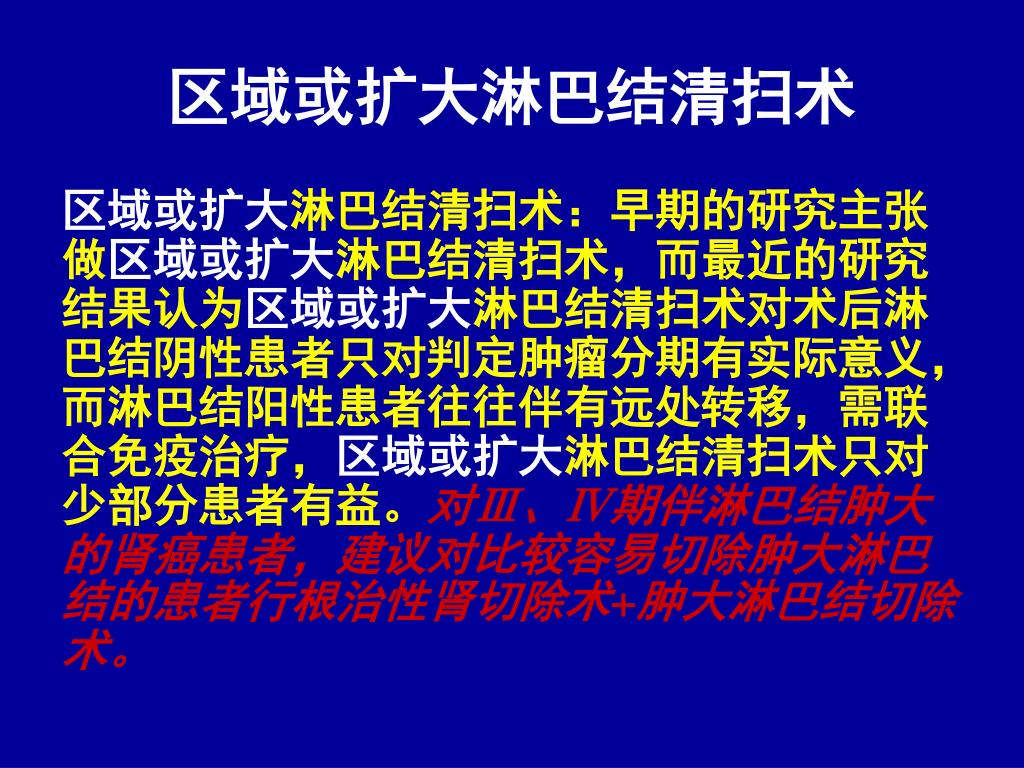 区域或扩大淋巴结清扫术

区域或扩大淋巴结清扫术：早期的研究主张做区域或扩大淋巴结清扫术，而最近的研究结果认为区域或扩大淋巴结清扫术对术后淋巴结阴性患者只对判定肿瘤分期有实际意义，而淋巴结阳性患者往往伴有远处转移，需联合免疫治疗，区域或扩大淋巴结清扫术只对少部分患者有益。对Ⅲ、Ⅳ期伴淋巴结肿大的肾癌患者，建议对比较容易切除肿大淋巴结的患者行根治性肾切除术+肿大淋巴结切除术。